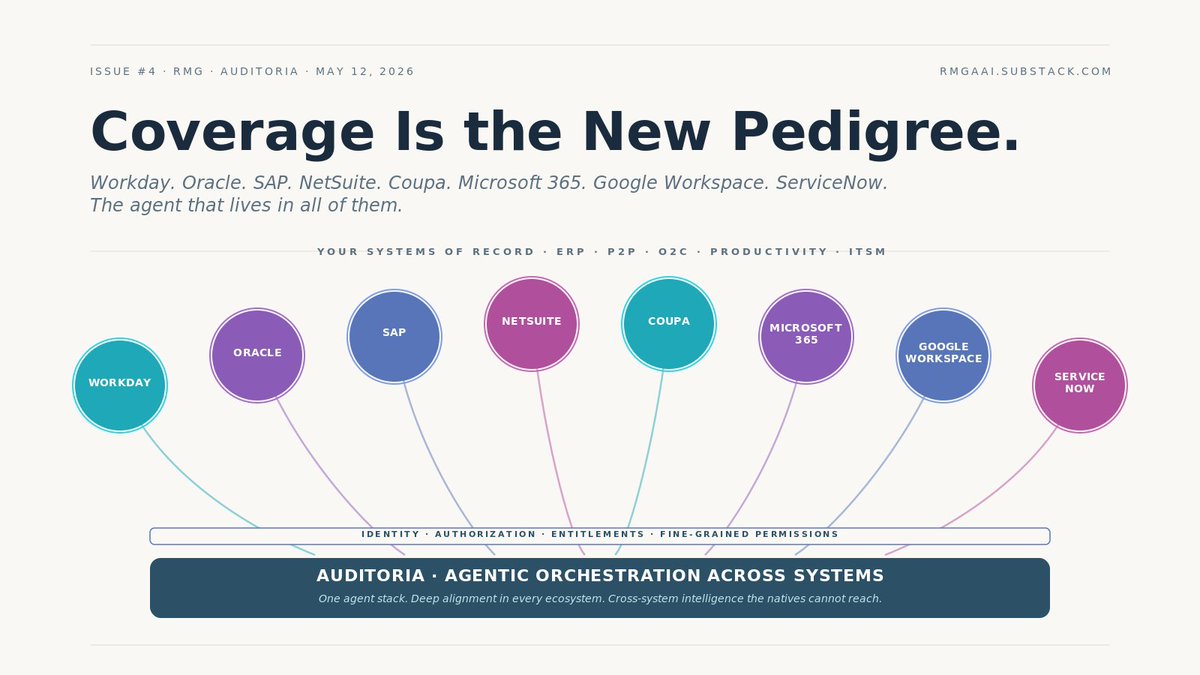 ISSUE #4 · RMG · AUDITORIA · MAY 12, 2026

RMGAAI.SUBSTACK.COM

Coverage Is the New Pedigree.

Workday. Oracle. SAP. NetSuite. Coupa. Microsoft 365. Google Workspace. ServiceNow.
The agent that lives in all of them.

YOUR SYSTEMS OF RECORD · ERP · P2P · O2C · PRODUCTIVITY · ITSM

WORKDAY

ORACLE

SAP

NETSUITE

COUPA

MICROSOFT 365

GOOGLE WORKSPACE

SERVICE NOW

IDENTITY · AUTHORIZATION · ENTITLEMENTS · FINE-GRAINED PERMISSIONS

AUDITORIA · AGENTIC ORCHESTRATION ACROSS SYSTEMS

One agent stack. Deep alignment in every ecosystem. Cross-system intelligence the natives cannot reach.